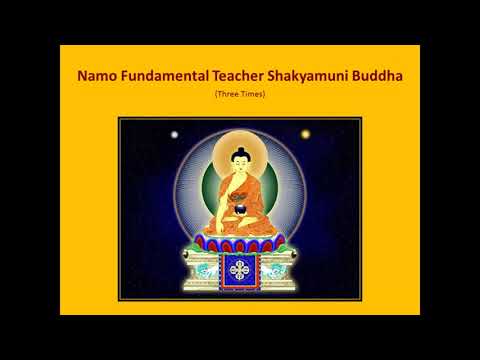 Namo Fundamental Teacher Shakyamuni Buddha

(Three Times)